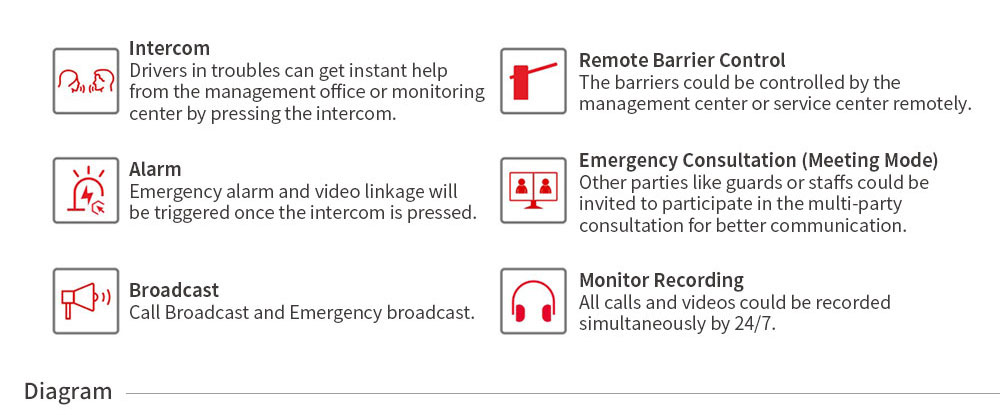 Intercom
Drivers in troubles can get instant help from the management office or monitoring center by pressing the intercom.

Alarm
Emergency alarm and video linkage will be triggered once the intercom is pressed.

Broadcast
Call Broadcast and Emergency broadcast.

Remote Barrier Control
The barriers could be controlled by the management center or service center remotely.

Emergency Consultation (Meeting Mode)
Other parties like guards or staffs could be invited to participate in the multi-party consultation for better communication.

Monitor Recording
All calls and videos could be recorded simultaneously by 24/7.

Diagram